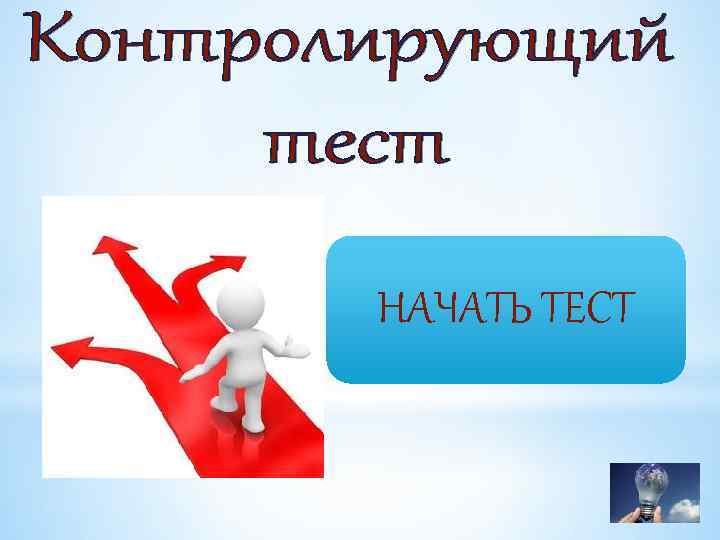 Контролирующий тест

НАЧАТЬ ТЕСТ